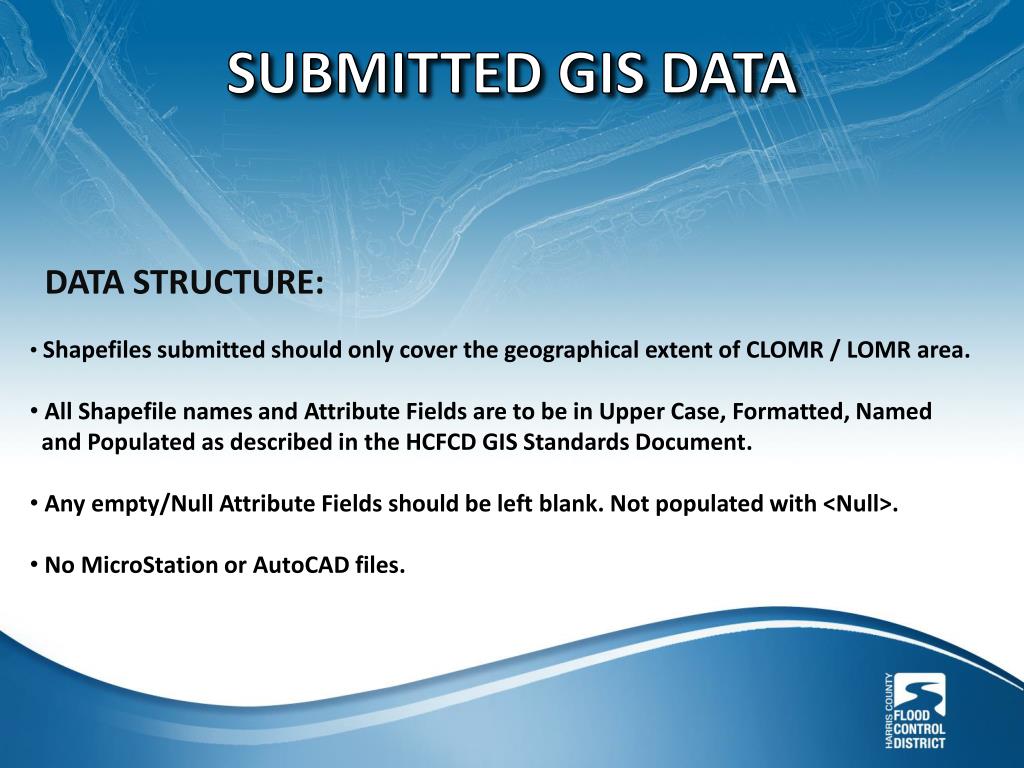 SUBMITTED GIS DATA

DATA STRUCTURE:

• Shapefiles submitted should only cover the geographical extent of CLOMR / LOMR area.

• All Shapefile names and Attribute Fields are to be in Upper Case, Formatted, Named and Populated as described in the HCFCD GIS Standards Document.

• Any empty/Null Attribute Fields should be left blank. Not populated with <Null>.

• No MicroStation or AutoCAD files.

HARRIS COUNTY FLOOD CONTROL DISTRICT